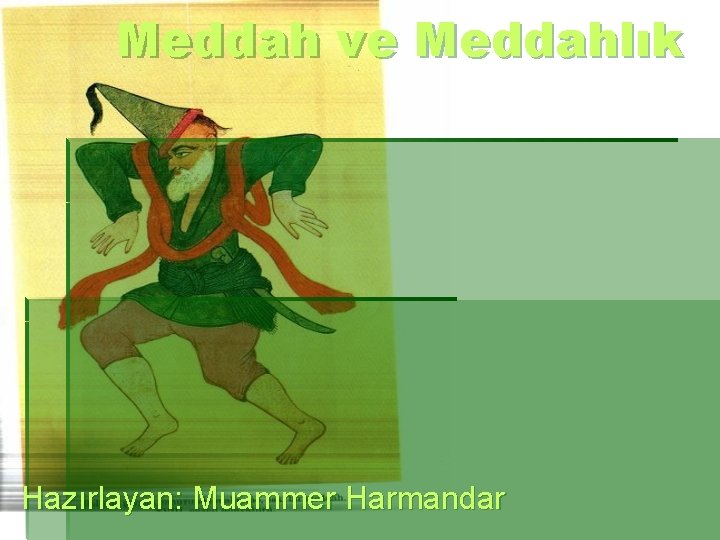 Meddah ve Meddahlık

Hazırlayan: Muammer Harmandar